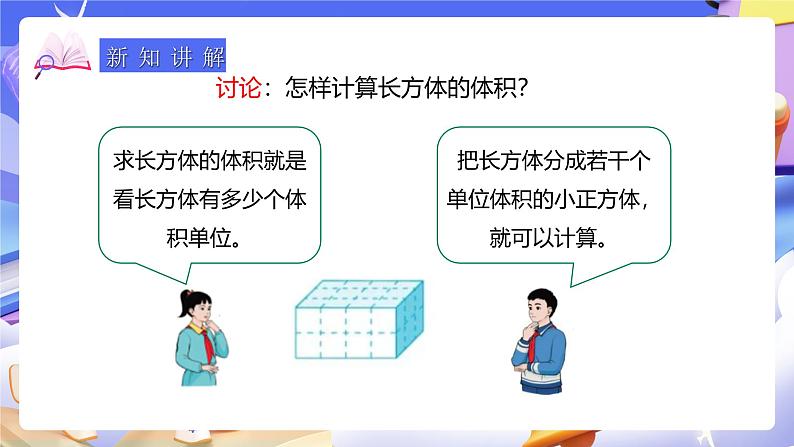 新知讲解

讨论：怎样计算长方体的体积？

求长方体的体积就是看长方体有多少个体积单位。

把长方体分成若干个单位体积的小正方体，就可以计算。